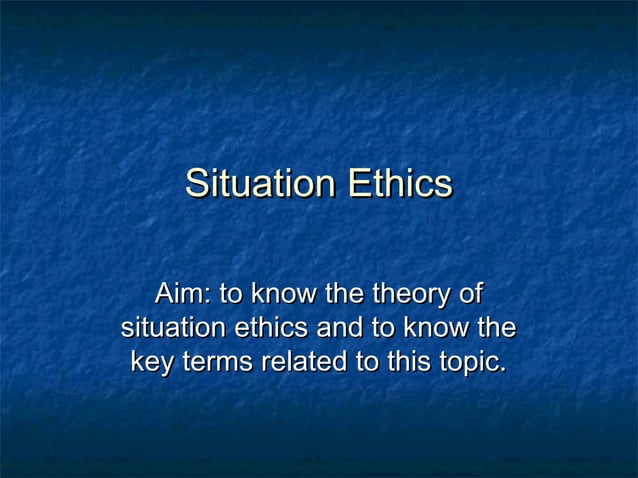 Situation Ethics

Aim: to know the theory of situation ethics and to know the key terms related to this topic.